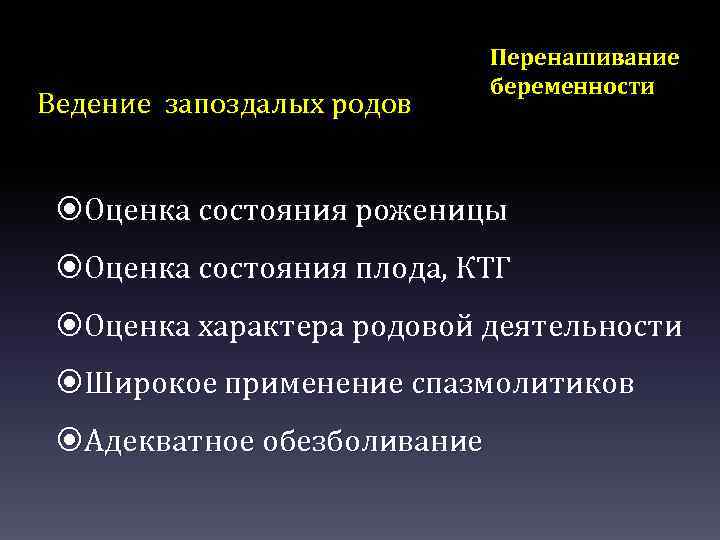 Перенашивание беременности

Ведение запоздалых родов

Оценка состояния роженицы

Оценка состояния плода, КТГ

Оценка характера родовой деятельности

Широкое применение спазмолитиков

Адекватное обезболивание